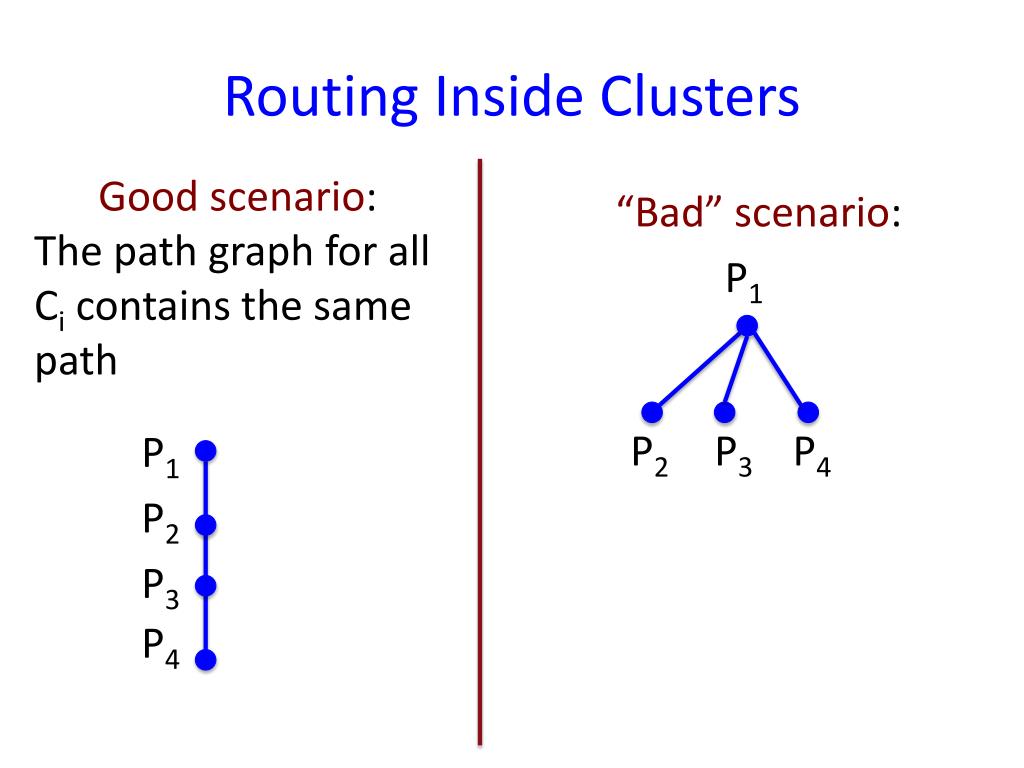 Routing Inside Clusters

Good scenario:
The path graph for all $C_i$ contains the same path

$P_1$
$P_2$
$P_3$
$P_4$

“Bad” scenario:

$P_1$

$P_2$ $P_3$ $P_4$